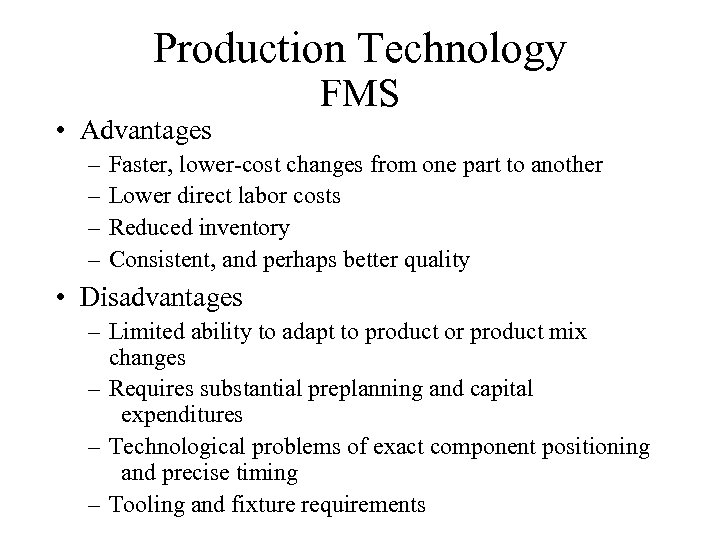 Production Technology
FMS

• Advantages
– Faster, lower-cost changes from one part to another
– Lower direct labor costs
– Reduced inventory
– Consistent, and perhaps better quality

• Disadvantages
– Limited ability to adapt to product or product mix changes
– Requires substantial preplanning and capital expenditures
– Technological problems of exact component positioning and precise timing
– Tooling and fixture requirements